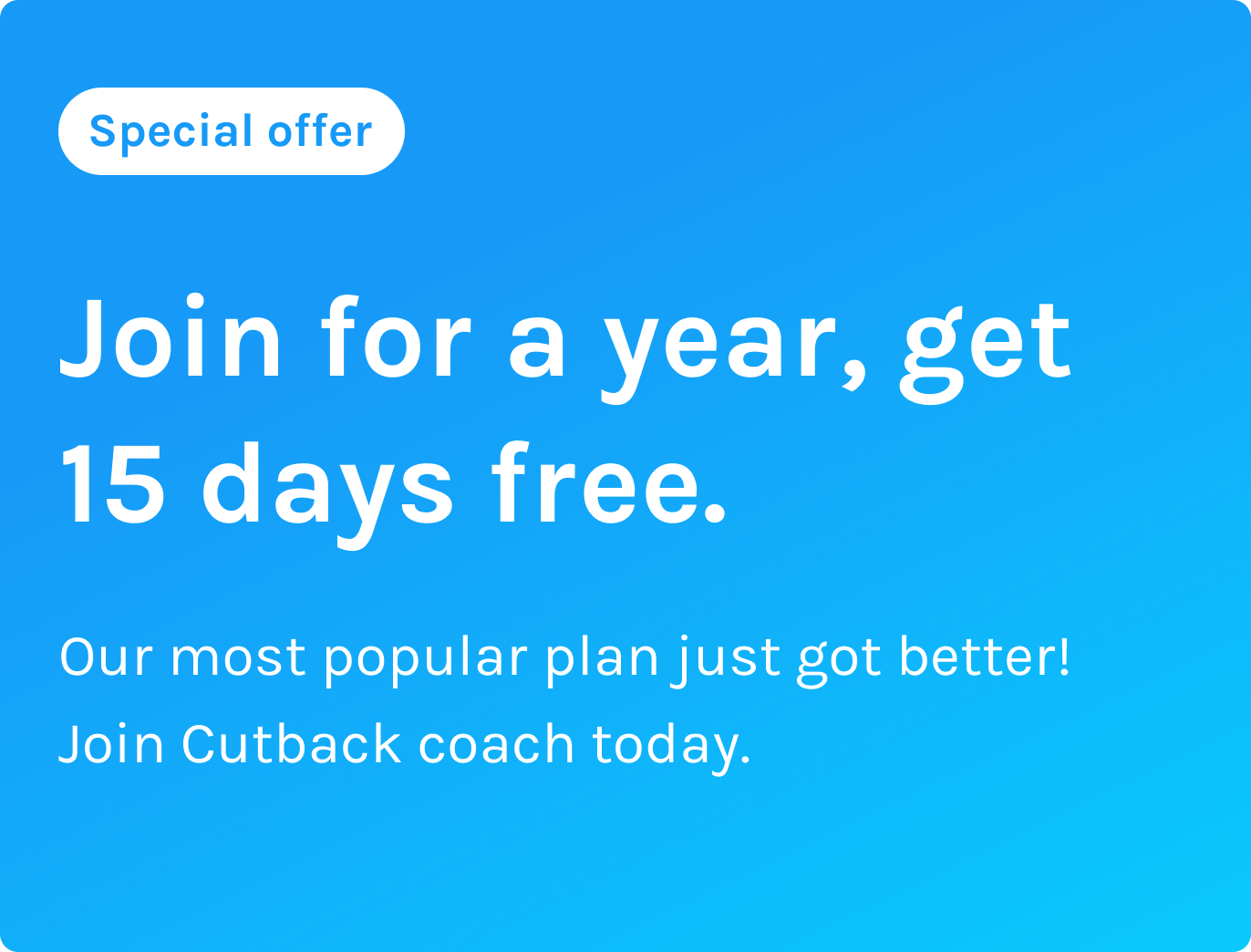 Special offer

Join for a year, get 15 days free.

Our most popular plan just got better! Join Cutback coach today.